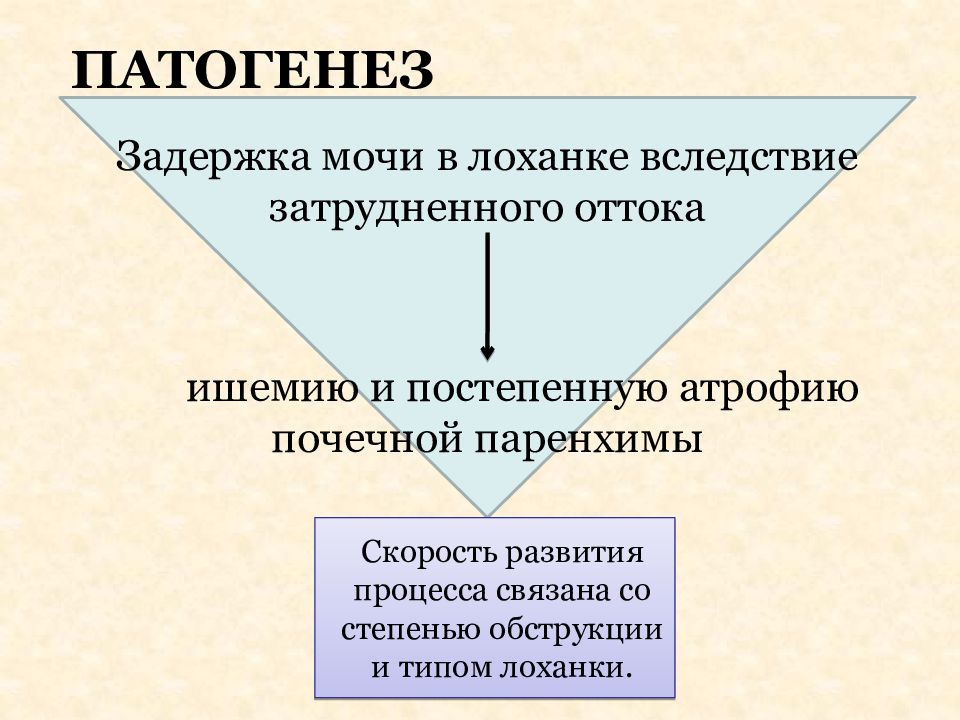 ПАТОГЕНЕЗ

Задержка мочи в лоханке вследствие затрудненного оттока

ишемию и постепенную атрофию почечной паренхимы

Скорость развития процесса связана со степенью обструкции и типом лоханки.